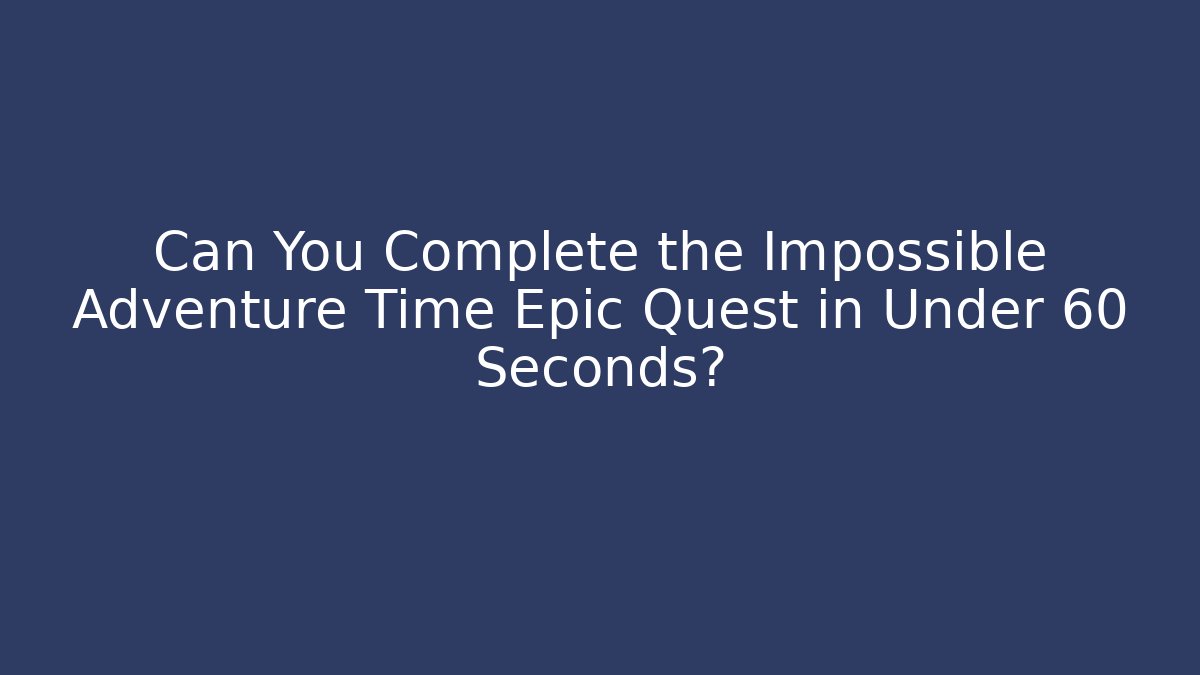 Can You Complete the Impossible Adventure Time Epic Quest in Under 60 Seconds?